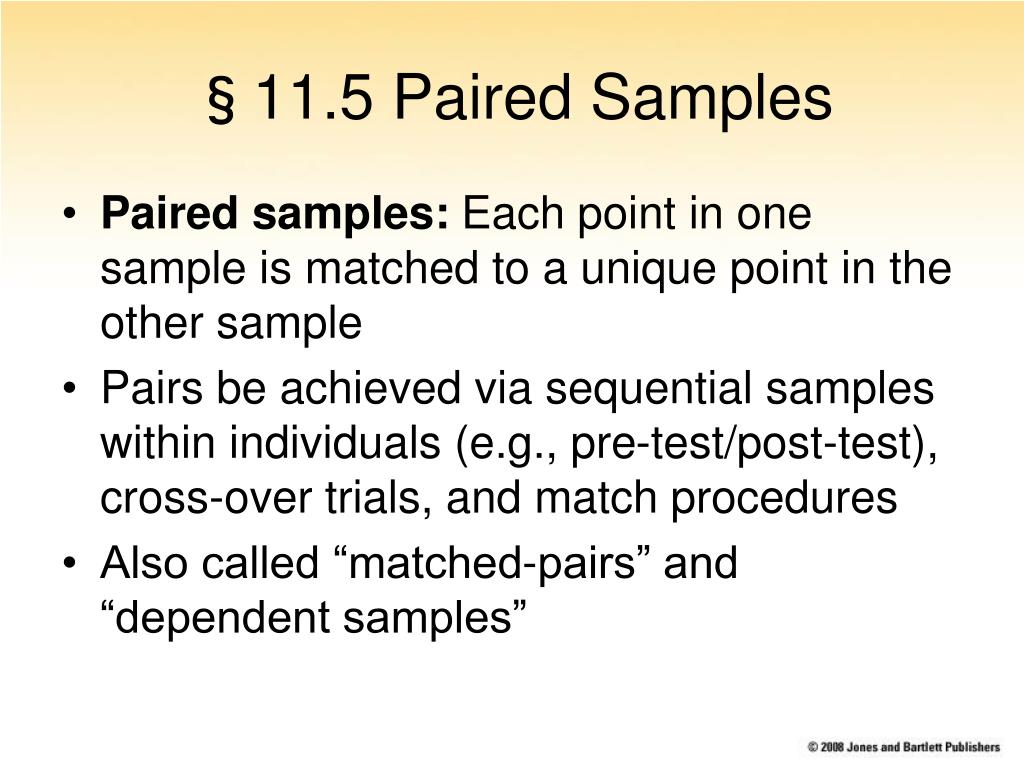 § 11.5 Paired Samples

• Paired samples: Each point in one sample is matched to a unique point in the other sample

• Pairs be achieved via sequential samples within individuals (e.g., pre-test/post-test), cross-over trials, and match procedures

• Also called “matched-pairs” and “dependent samples”

© 2008 Jones and Bartlett Publishers